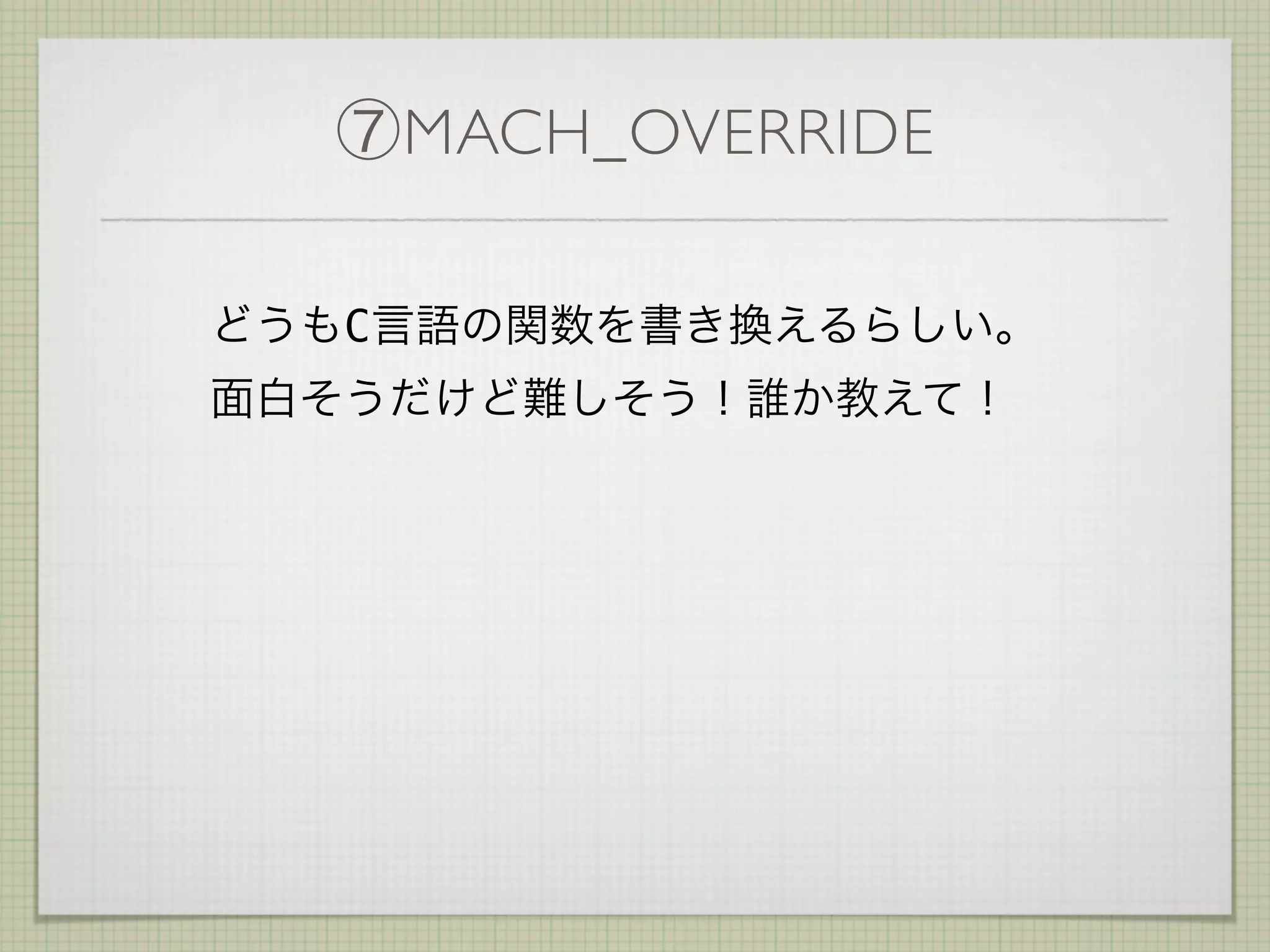 ⑦MACH_OVERRIDE

どうもC言語の関数を書き換えるらしい。

面白そうだけど難しそう！誰か教えて！